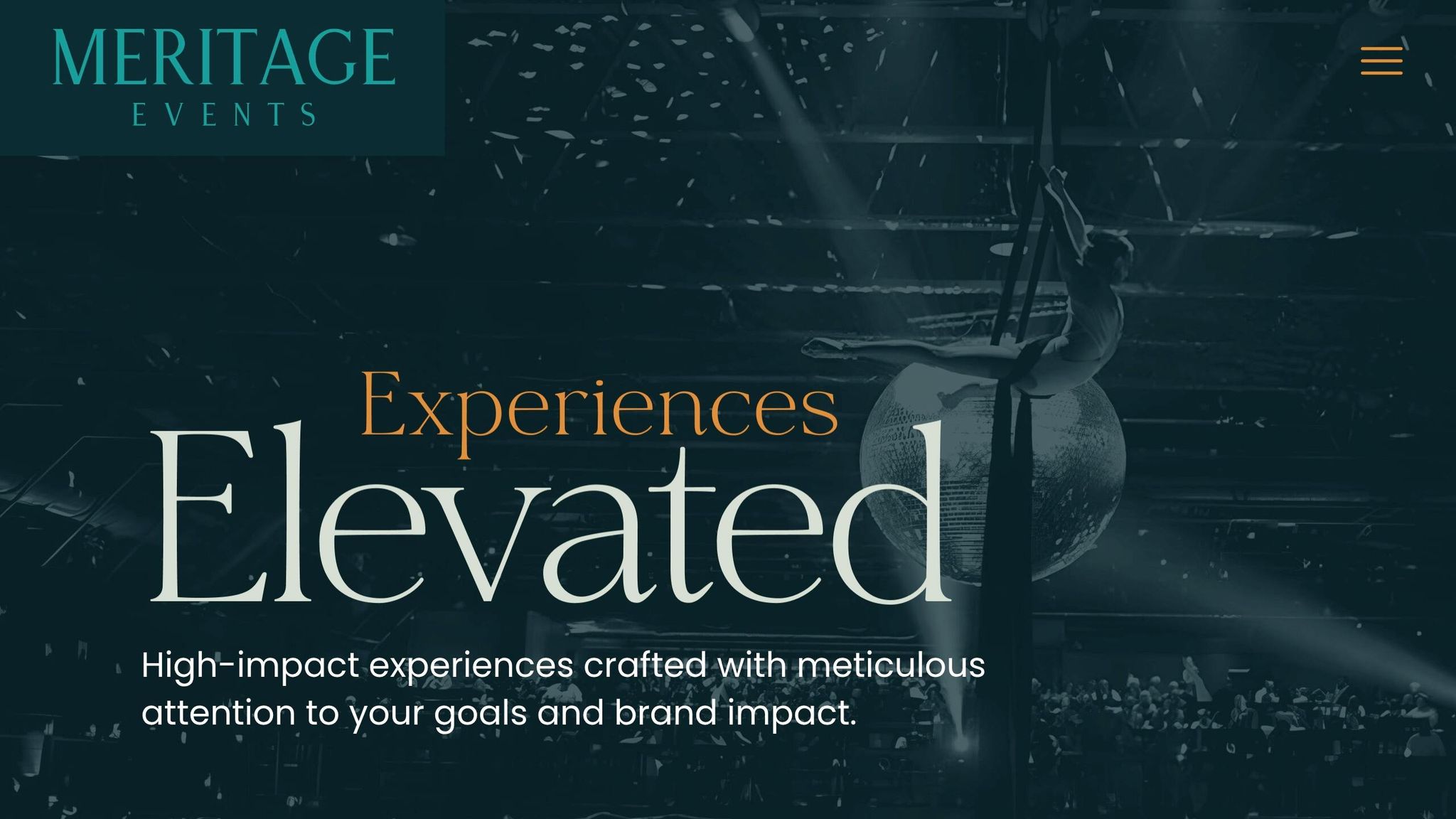 MERITAGE
EVENTS

Experiences
Elevated

High-impact experiences crafted with meticulous attention to your goals and brand impact.